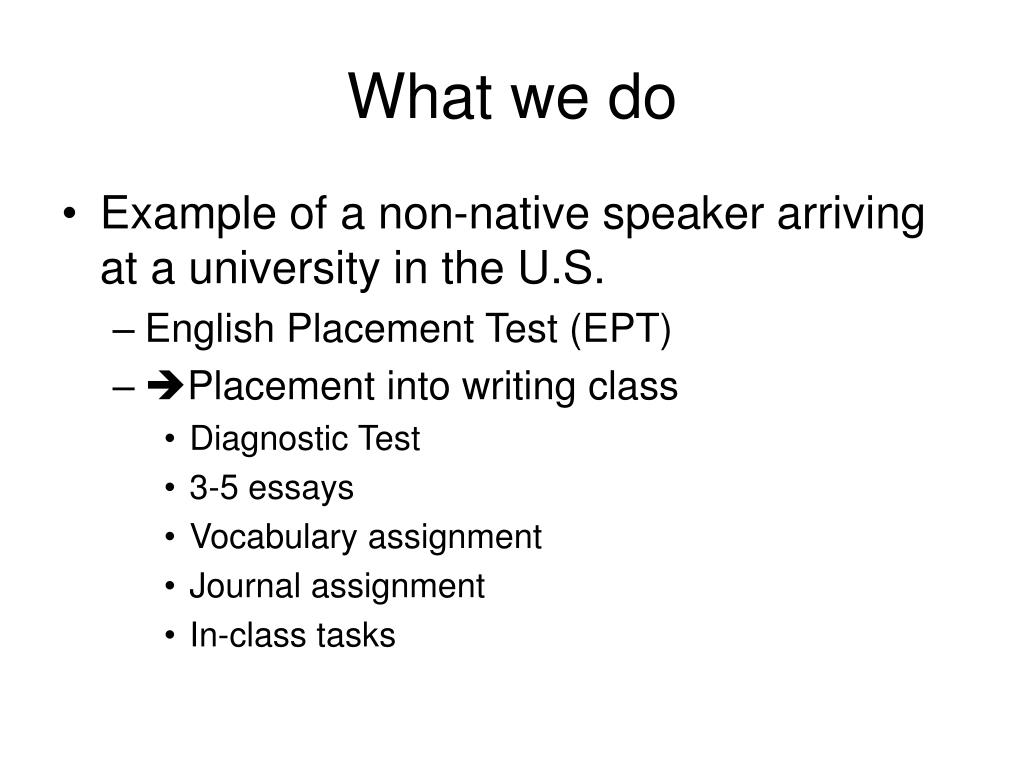 What we do

• Example of a non-native speaker arriving at a university in the U.S.
– English Placement Test (EPT)
– ➔Placement into writing class
• Diagnostic Test
• 3-5 essays
• Vocabulary assignment
• Journal assignment
• In-class tasks